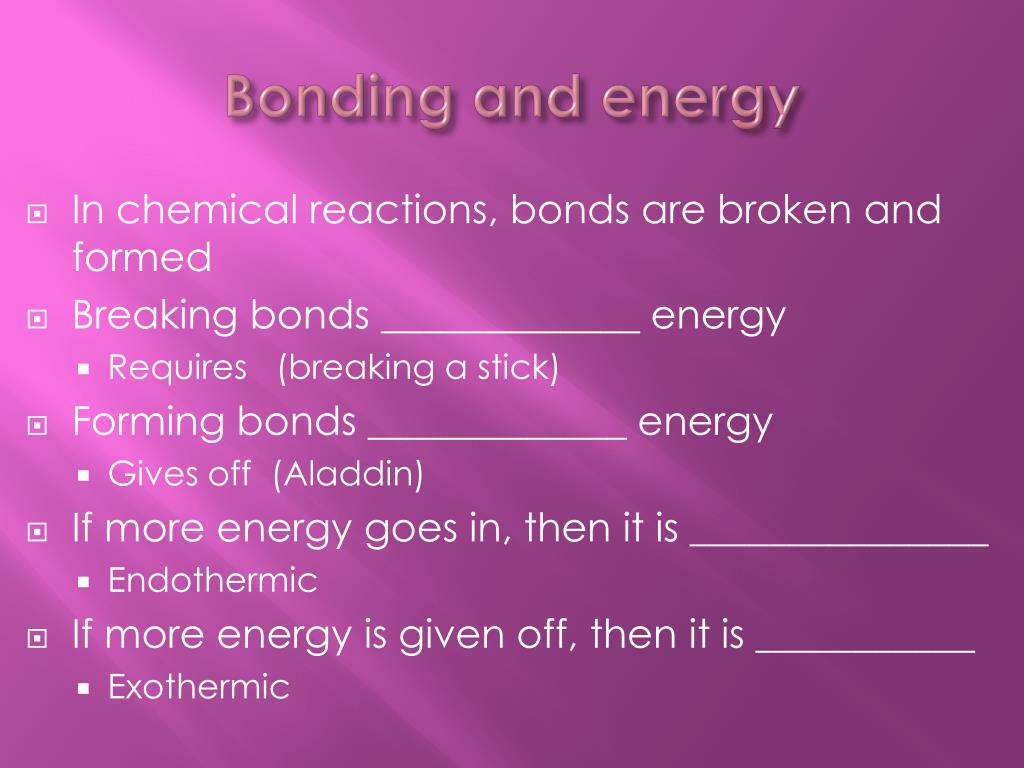 Bonding and energy

In chemical reactions, bonds are broken and formed

Breaking bonds _____________ energy

Requires (breaking a stick)

Forming bonds _____________ energy

Gives off (Aladdin)

If more energy goes in, then it is _______________

Endothermic

If more energy is given off, then it is ___________

Exothermic